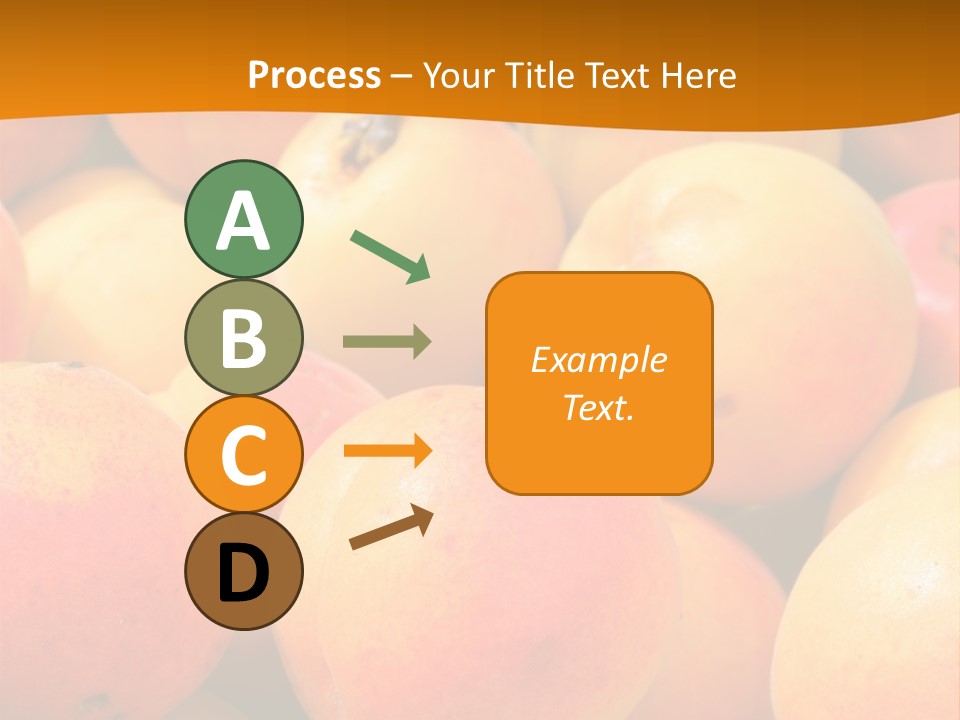 Process – Your Title Text Here

A

B

C

D

Example Text.